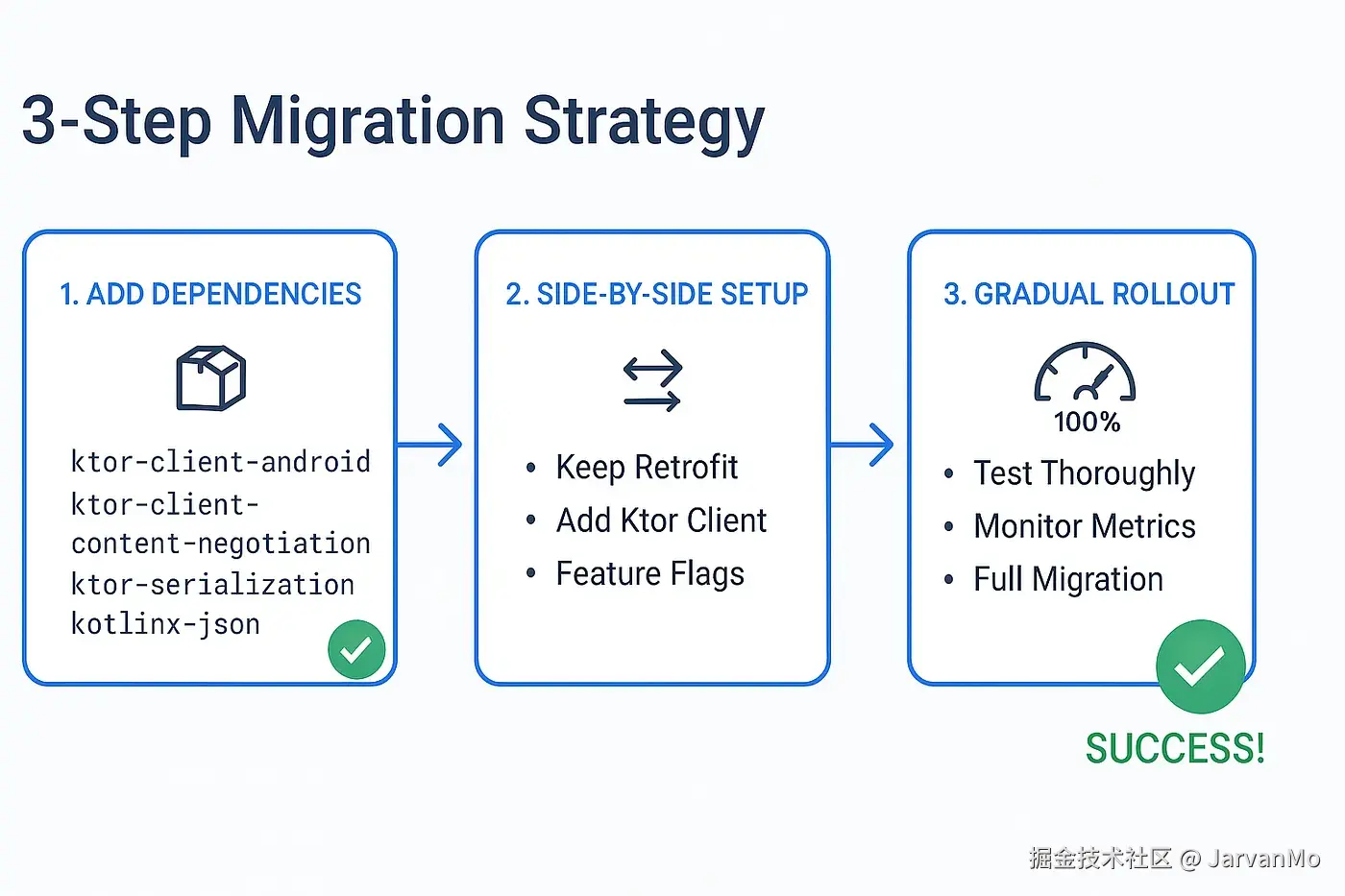 3-Step Migration Strategy

1. ADD DEPENDENCIES

ktor-client-android
ktor-client-content-negotiation
ktor-serialization
kotlinx-json

2. SIDE-BY-SIDE SETUP

• Keep Retrofit
• Add Ktor Client
• Feature Flags

3. GRADUAL ROLLOUT

100%

• Test Thoroughly
• Monitor Metrics
• Full Migration

SUCCESS!

掘金技术社区 @ JarvanMo